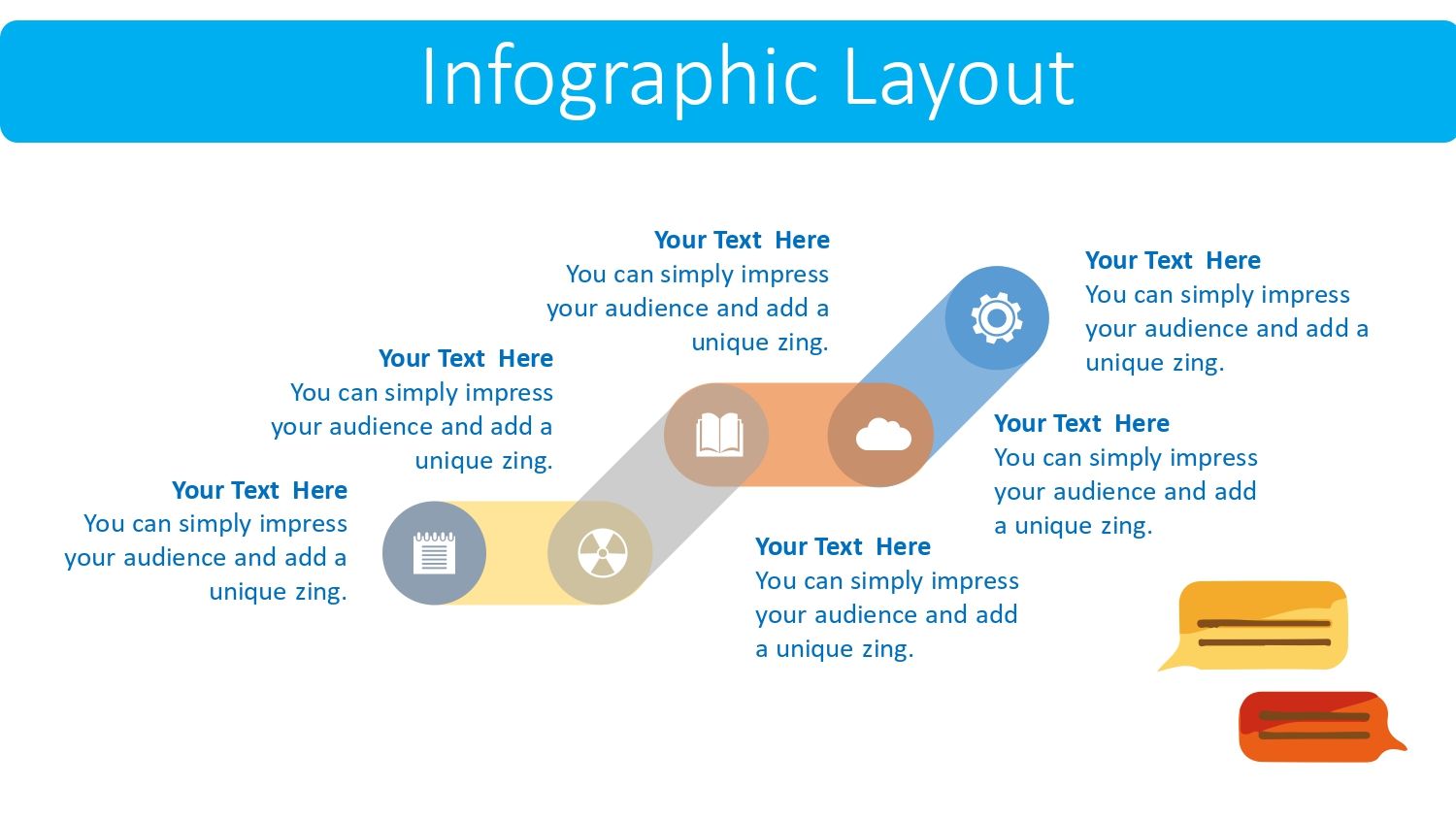 Infographic Layout

Your Text Here
You can simply impress your audience and add a unique zing.

Your Text Here
You can simply impress your audience and add a unique zing.

Your Text Here
You can simply impress your audience and add a unique zing.

Your Text Here
You can simply impress your audience and add a unique zing.

Your Text Here
You can simply impress your audience and add a unique zing.

Your Text Here
You can simply impress your audience and add a unique zing.